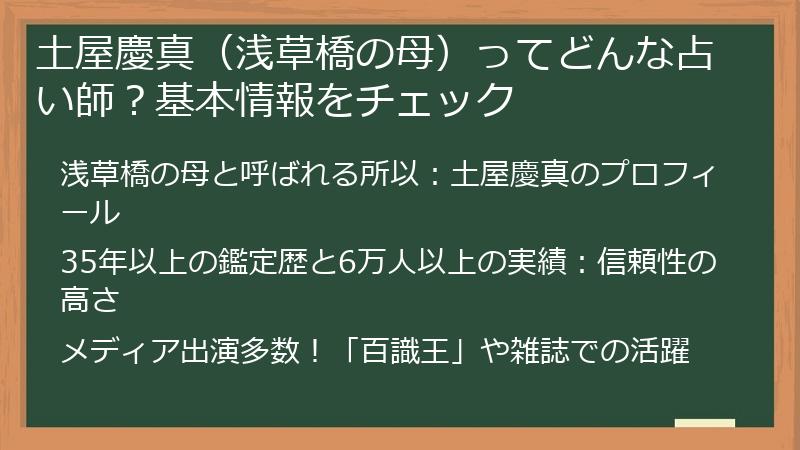 土屋慶真（浅草橋の母）ってどんな占い師？基本情報をチェック

浅草橋の母と呼ばれる所以：土屋慶真のプロフィール

35年以上の鑑定歴と6万人以上の実績：信頼性の高さ

メディア出演多数！「百識王」や雑誌での活躍